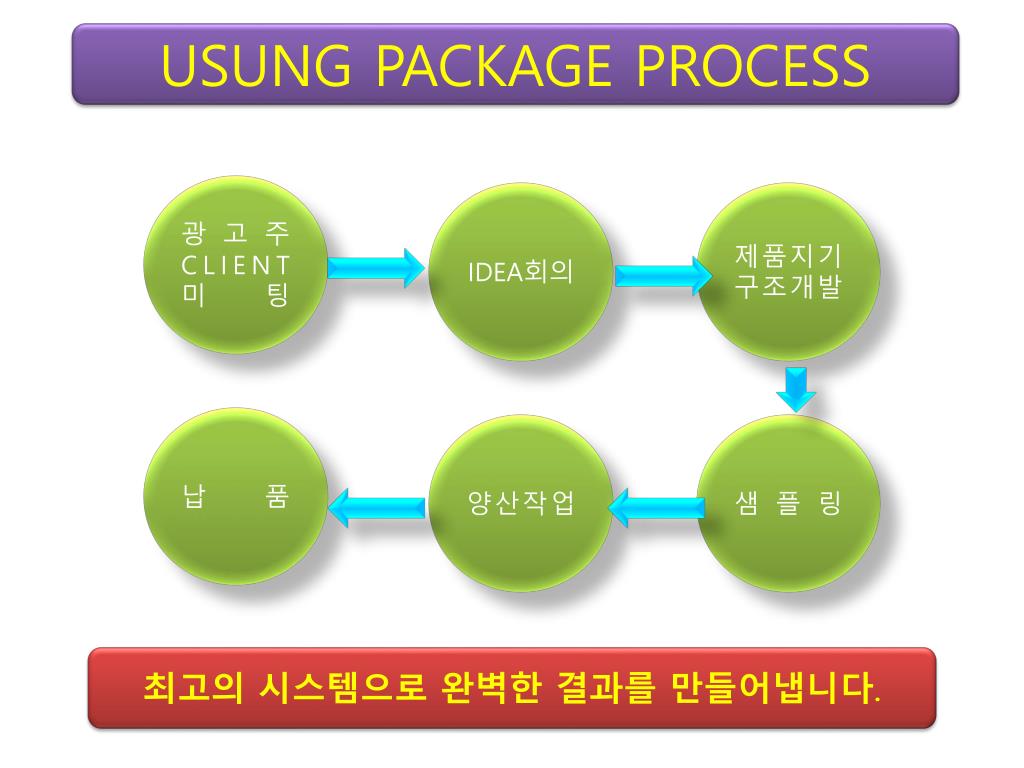 USUNG PACKAGE PROCESS

광 고 주
CLIENT
미 팅

IDEA회의

제품지기
구조개발

샘 플 링

양산작업

납 품

최고의 시스템으로 완벽한 결과를 만들어냅니다.